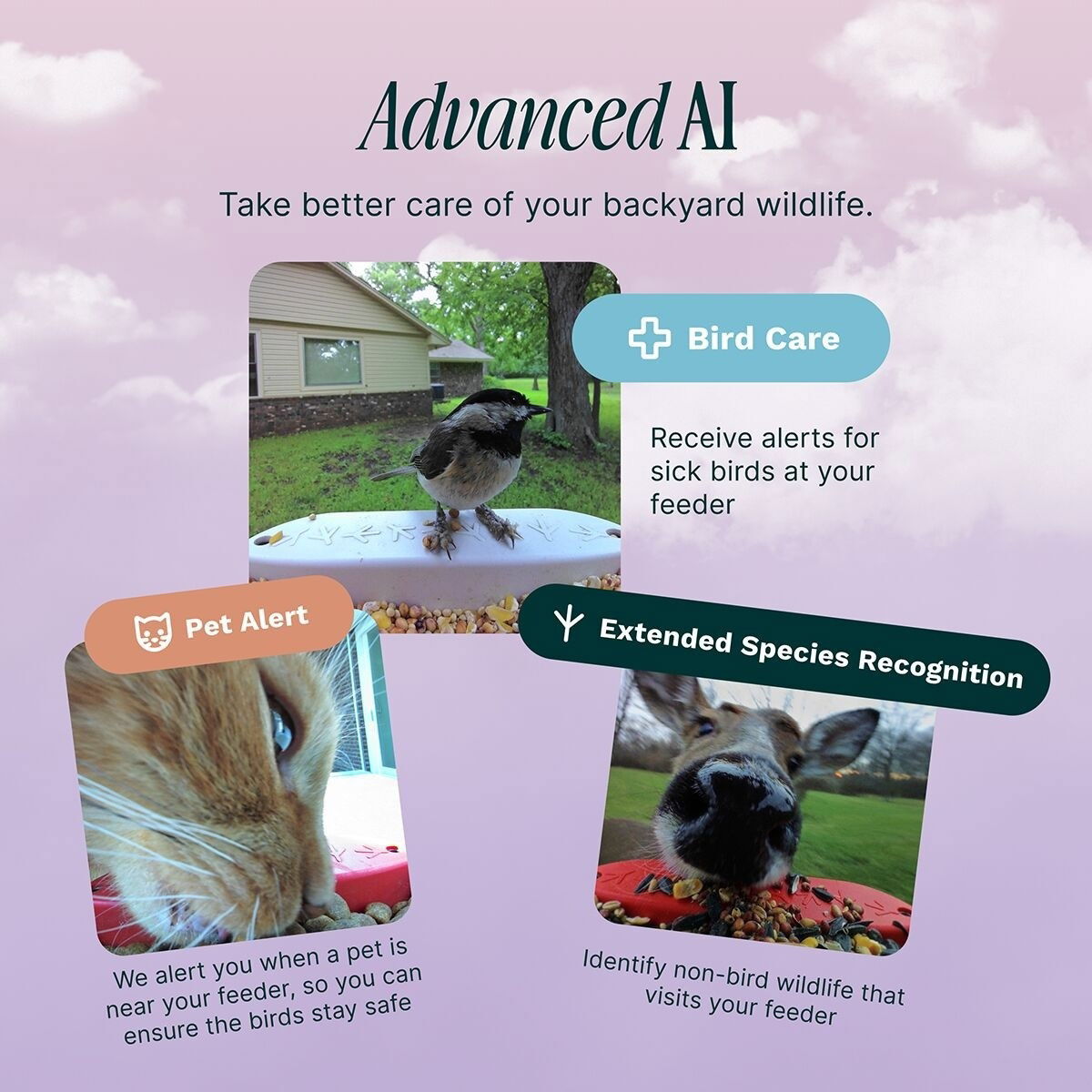 Advanced AI

Take better care of your backyard wildlife.

Bird Care

Receive alerts for sick birds at your feeder

Pet Alert

Extended Species Recognition

We alert you when a pet is near your feeder, so you can ensure the birds stay safe

Identify non-bird wildlife that visits your feeder